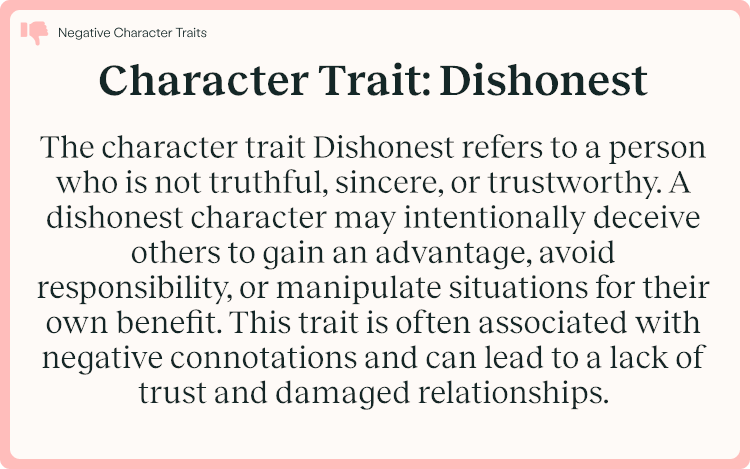 Negative Character Traits

Character Trait: Dishonest

The character trait Dishonest refers to a person who is not truthful, sincere, or trustworthy. A dishonest character may intentionally deceive others to gain an advantage, avoid responsibility, or manipulate situations for their own benefit. This trait is often associated with negative connotations and can lead to a lack of trust and damaged relationships.